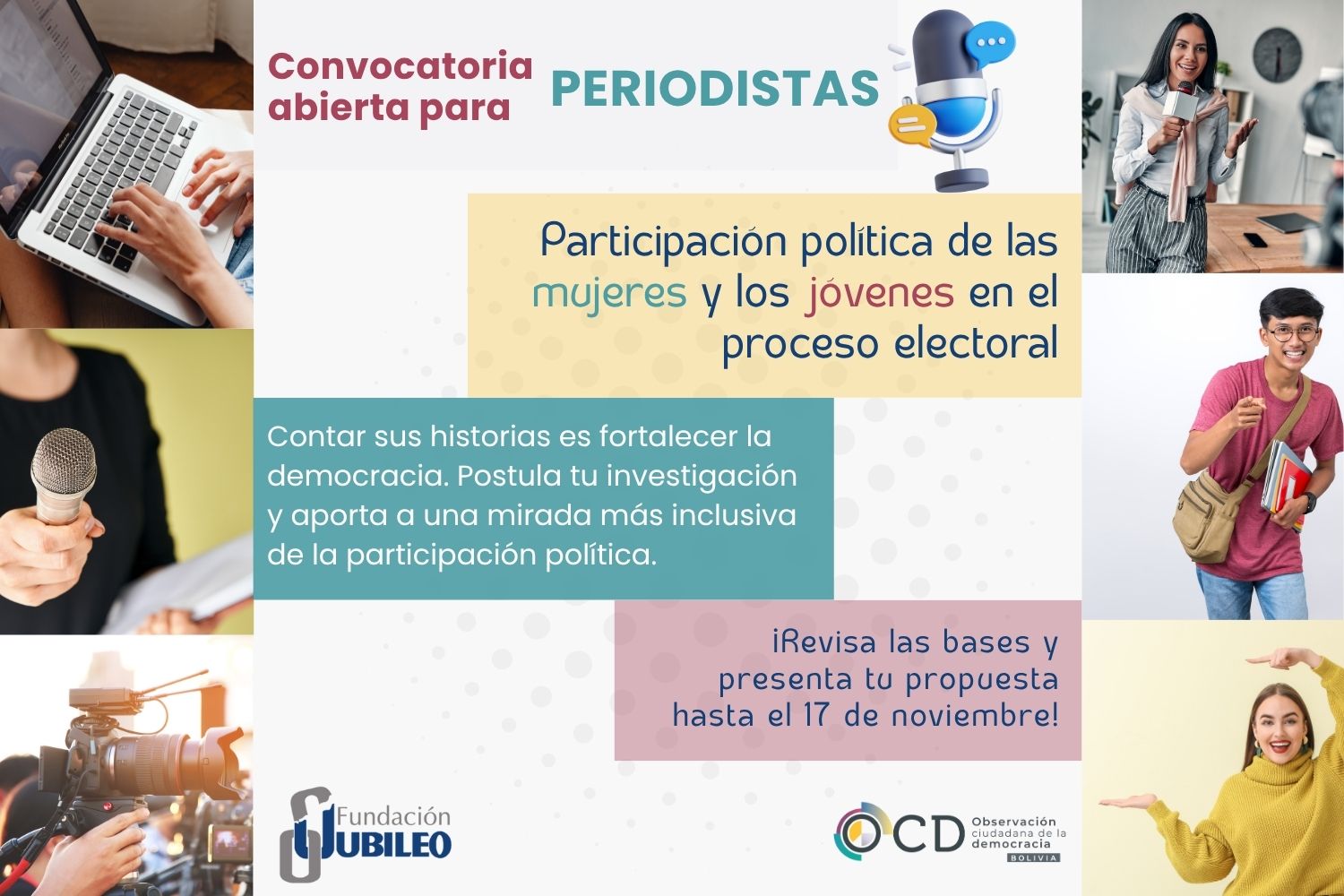 Convocatoria abierta para PERIODISTAS

Participación política de las mujeres y los jóvenes en el proceso electoral

Contar sus historias es fortalecer la democracia. Postula tu investigación y aporta a una mirada más inclusiva de la participación política.

¡Revisa las bases y presenta tu propuesta hasta el 17 de noviembre!

Fundación JUBILEO

OCD Observación ciudadana de la democracia BOLIVIA